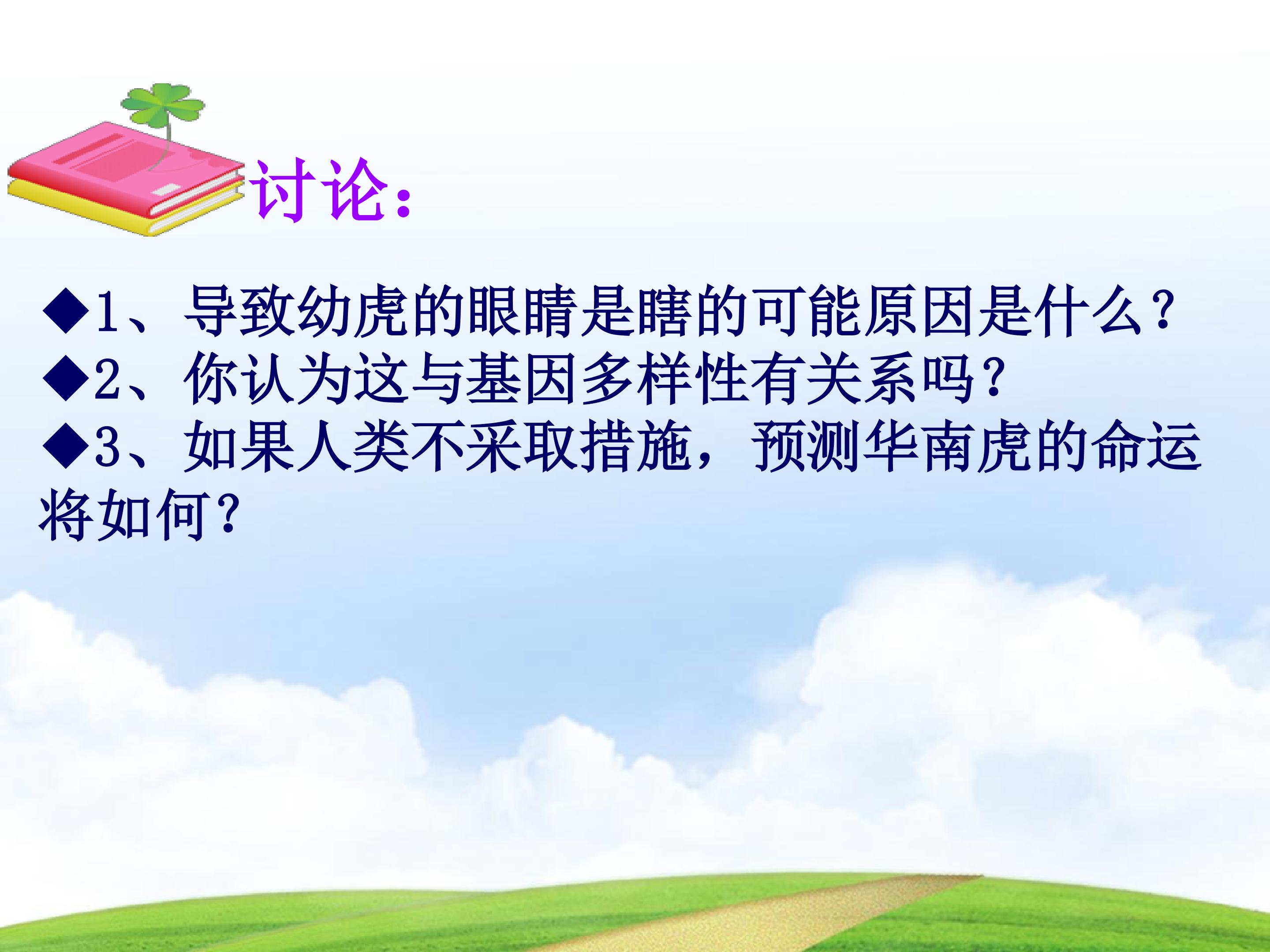 讨论：

◆1、导致幼虎的眼睛是瞎的可能原因是什么？
◆2、你认为这与基因多样性有关系吗？
◆3、如果人类不采取措施，预测华南虎的命运将如何？